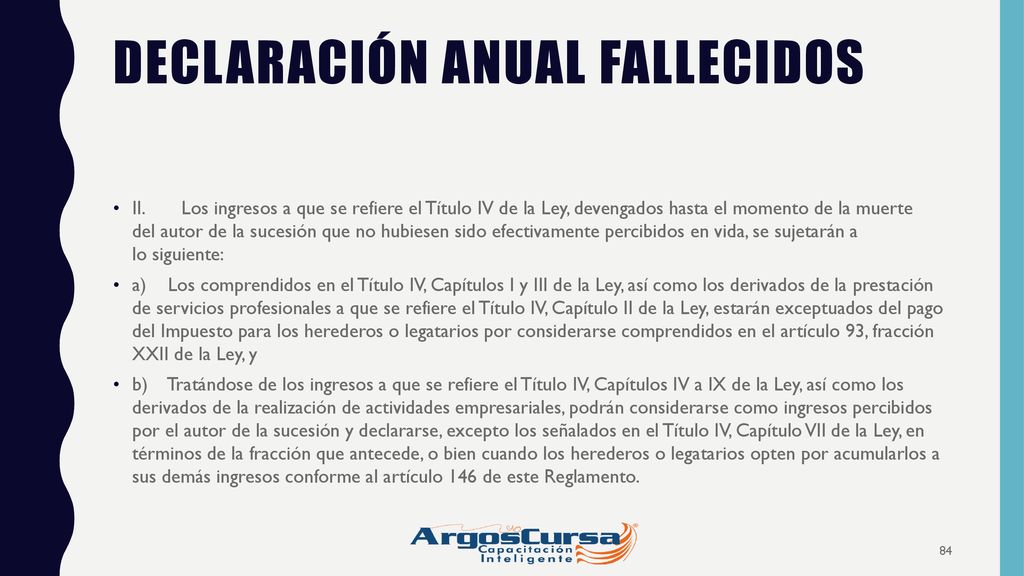 DECLARACIÓN ANUAL FALLECIDOS

• II. Los ingresos a que se refiere el Título IV de la Ley, devengados hasta el momento de la muerte del autor de la sucesión que no hubiesen sido efectivamente percibidos en vida, se sujetarán a lo siguiente:

• a) Los comprendidos en el Título IV, Capítulos I y III de la Ley, así como los derivados de la prestación de servicios profesionales a que se refiere el Título IV, Capítulo II de la Ley, estarán exceptuados del pago del Impuesto para los herederos o legatarios por considerarse comprendidos en el artículo 93, fracción XXII de la Ley, y

• b) Tratándose de los ingresos a que se refiere el Título IV, Capítulos IV a IX de la Ley, así como los derivados de la realización de actividades empresariales, podrán considerarse como ingresos percibidos por el autor de la sucesión y declararse, excepto los señalados en el Título IV, Capítulo VII de la Ley, en términos de la fracción que antecede, o bien cuando los herederos o legatarios opten por acumularlos a sus demás ingresos conforme al artículo 146 de este Reglamento.

ArgosCursa
Capacitación Inteligente

84